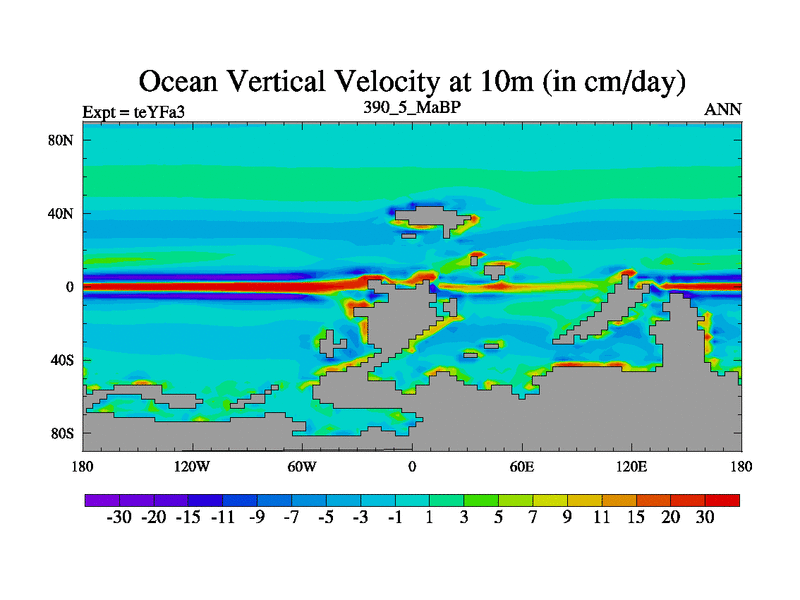 Ocean Vertical Velocity at 10m (in cm/day)

Expt = teYFa3

390_5_MaBP

ANN

80N

40N

0

40S

80S

180

120W

60W

0

60E

120E

180

-30 -20 -15 -11 -9 -7 -5 -3 -1 1 3 5 7 9 11 15 20 30